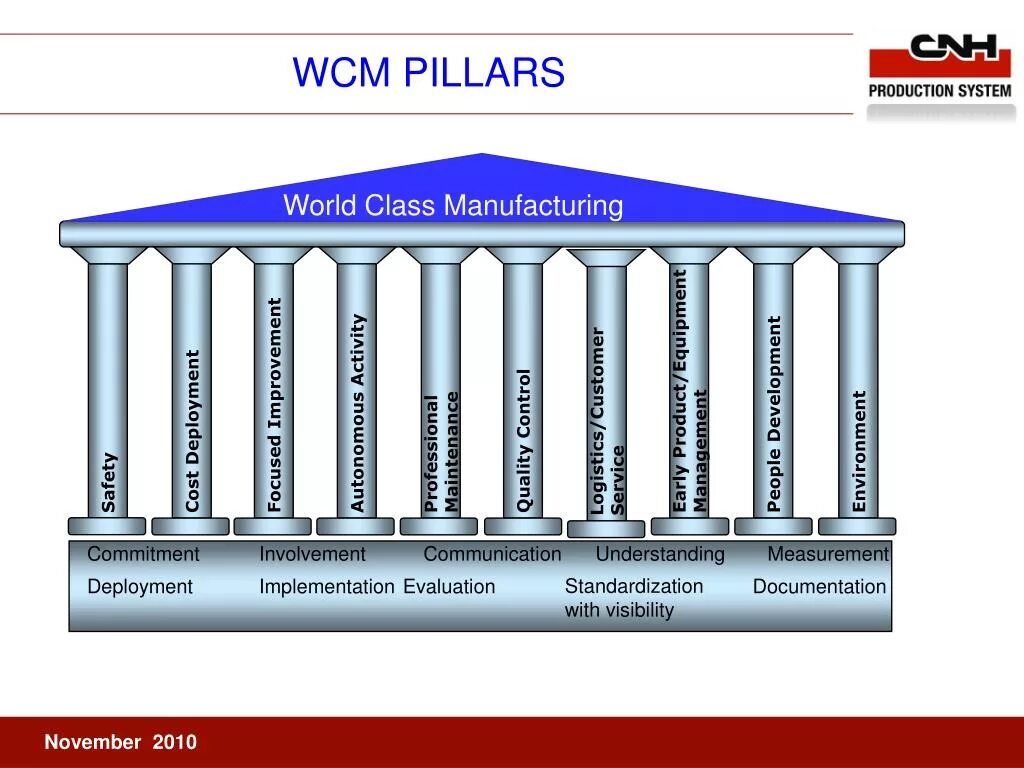 WCM PILLARS

CNH
PRODUCTION SYSTEM

World Class Manufacturing

Safety

Cost Deployment

Focused Improvement

Autonomous Activity

Professional Maintenance

Quality Control

Logistics/Customer Service

Early Product/Equipment Management

People Development

Environment

Commitment Involvement Communication Understanding Measurement

Deployment Implementation Evaluation Standardization with visibility Documentation

November 2010